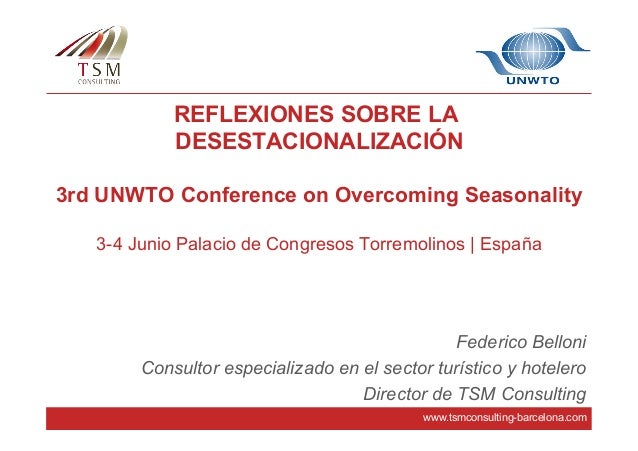 TSM
CONSULTING

UNWTO

REFLEXIONES SOBRE LA DESESTACIONALIZACIÓN

3rd UNWTO Conference on Overcoming Seasonality

3-4 Junio Palacio de Congresos Torremolinos | España

Federico Belloni
Consultor especializado en el sector turístico y hotelero
Director de TSM Consulting

www.tsmconsulting-barcelona.com